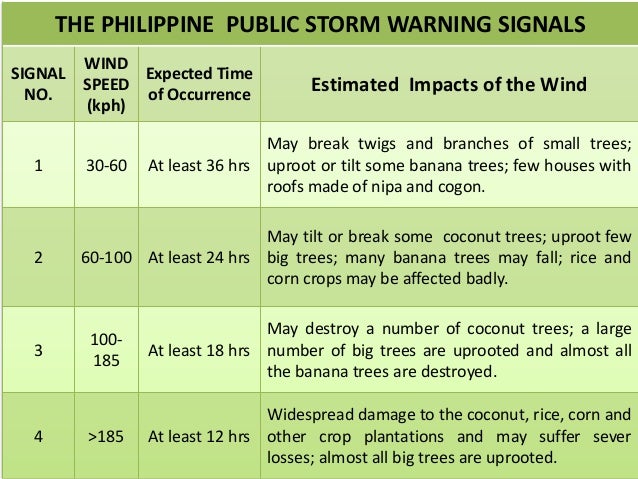 THE PHILIPPINE PUBLIC STORM WARNING SIGNALS

| SIGNAL NO. | WIND SPEED (kph) | Expected Time of Occurrence | Estimated Impacts of the Wind |
|---|---|---|---|
| 1 | 30-60 | At least 36 hrs | May break twigs and branches of small trees; uproot or tilt some banana trees; few houses with roofs made of nipa and cogon. |
| 2 | 60-100 | At least 24 hrs | May tilt or break some coconut trees; uproot few big trees; many banana trees may fall; rice and corn crops may be affected badly. |
| 3 | 100-185 | At least 18 hrs | May destroy a number of coconut trees; a large number of big trees are uprooted and almost all the banana trees are destroyed. |
| 4 | >185 | At least 12 hrs | Widespread damage to the coconut, rice, corn and other crop plantations and may suffer sever losses; almost all big trees are uprooted. |